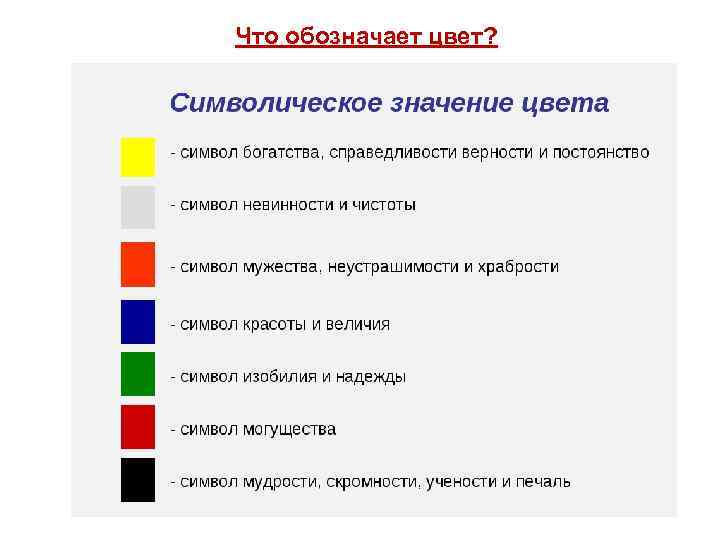 Что обозначает цвет?

Символическое значение цвета

- символ богатства, справедливости верности и постоянство

- символ невинности и чистоты

- символ мужества, неустрашимости и храбрости

- символ красоты и величия

- символ изобилия и надежды

- символ могущества

- символ мудрости, скромности, учености и печаль